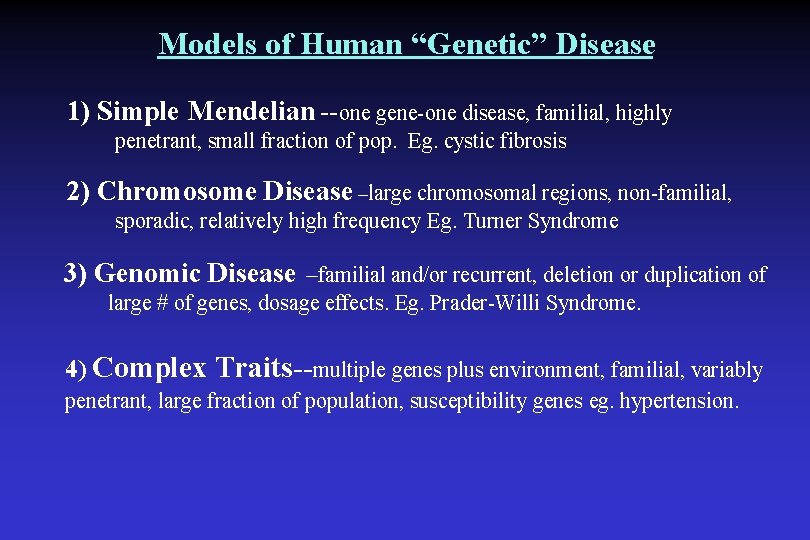 Models of Human “Genetic” Disease

1) Simple Mendelian --one gene-one disease, familial, highly penetrant, small fraction of pop. Eg. cystic fibrosis

2) Chromosome Disease –large chromosomal regions, non-familial, sporadic, relatively high frequency Eg. Turner Syndrome

3) Genomic Disease –familial and/or recurrent, deletion or duplication of large # of genes, dosage effects. Eg. Prader-Willi Syndrome.

4) Complex Traits--multiple genes plus environment, familial, variably penetrant, large fraction of population, susceptibility genes eg. hypertension.